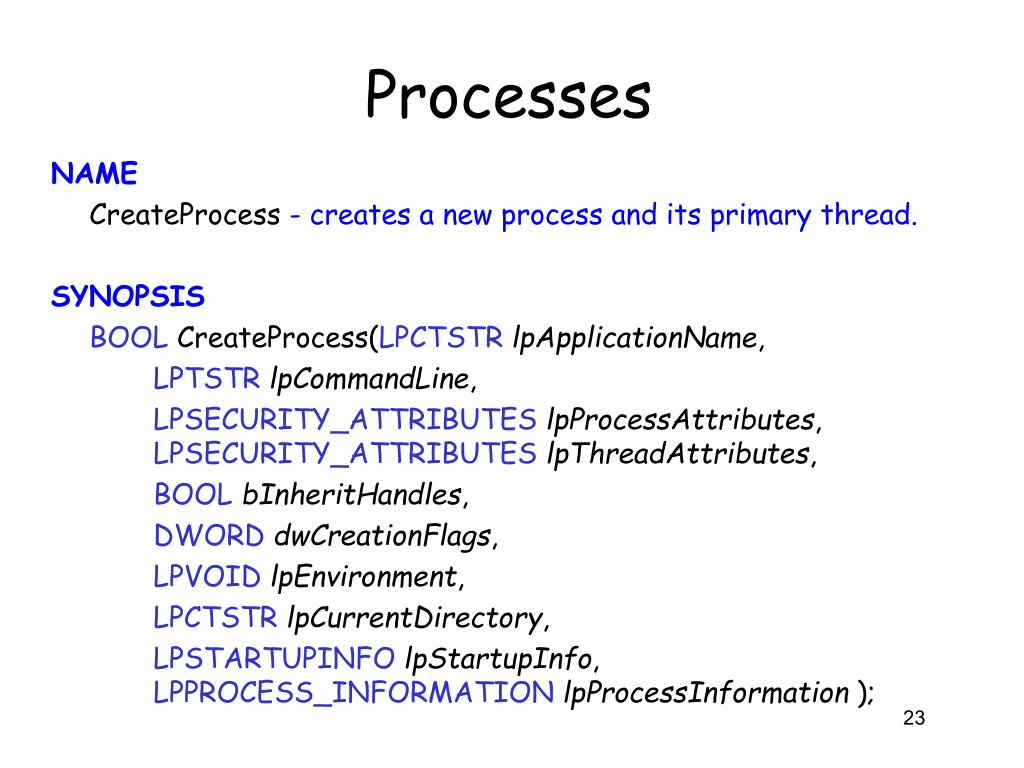 Processes

NAME

CreateProcess - creates a new process and its primary thread.

SYNOPSIS

BOOL CreateProcess(LPCTSTR lpApplicationName,
LPTSTR lpCommandLine,
LPSECURITY_ATTRIBUTES lpProcessAttributes,
LPSECURITY_ATTRIBUTES lpThreadAttributes,
BOOL bInheritHandles,
DWORD dwCreationFlags,
LPVOID lpEnvironment,
LPCTSTR lpCurrentDirectory,
LPSTARTUPINFO lpStartupInfo,
LPPROCESS_INFORMATION lpProcessInformation );

23